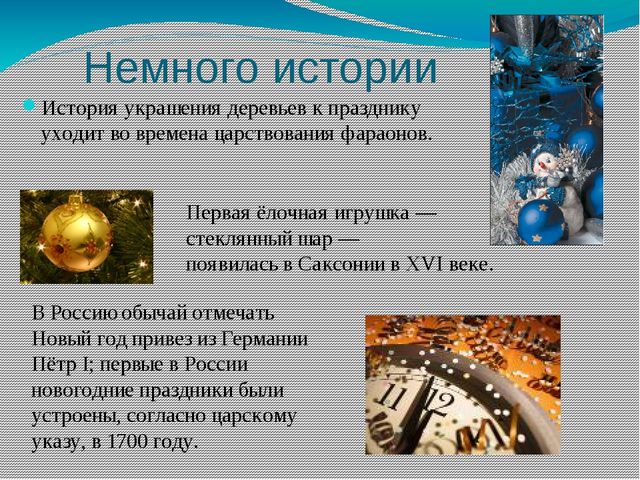 Немного истории

История украшения деревьев к празднику уходит во времена царствования фараонов.

Первая ёлочная игрушка — стеклянный шар — появилась в Саксонии в XVI веке.

В Россию обычай отмечать Новый год привез из Германии Пётр I; первые в России новогодние праздники были устроены, согласно царскому указу, в 1700 году.

11 12